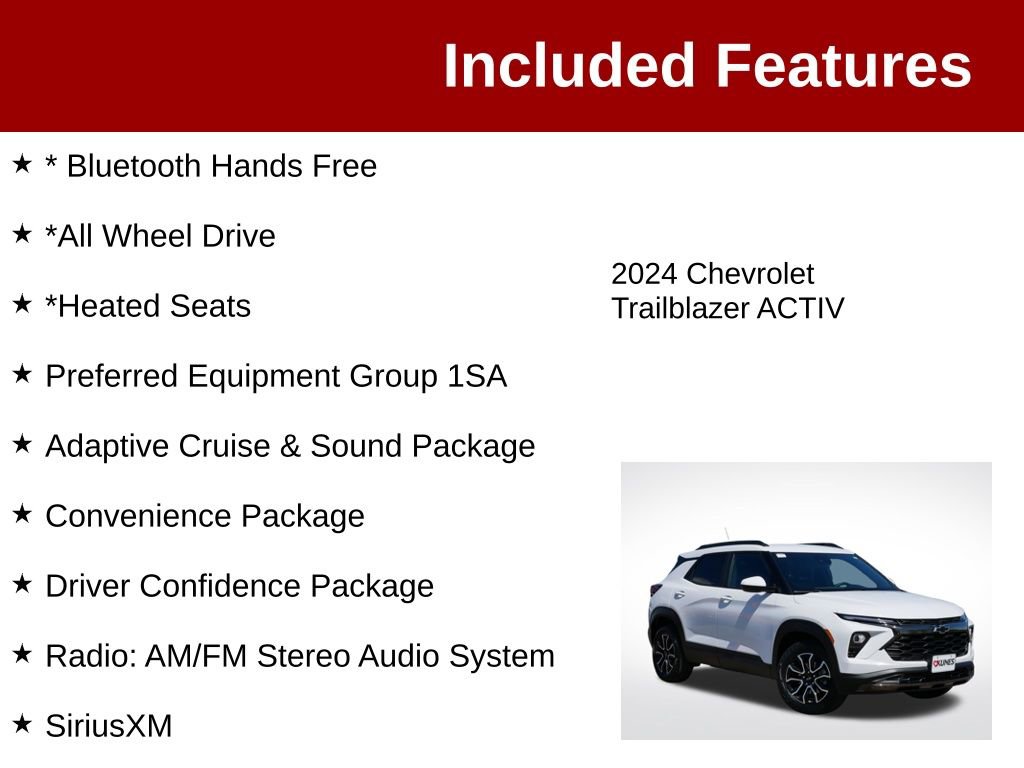 Included Features

★ * Bluetooth Hands Free

★ *All Wheel Drive

★ *Heated Seats

★ Preferred Equipment Group 1SA

★ Adaptive Cruise & Sound Package

★ Convenience Package

★ Driver Confidence Package

★ Radio: AM/FM Stereo Audio System

★ SiriusXM

2024 Chevrolet Trailblazer ACTIV

KUNES